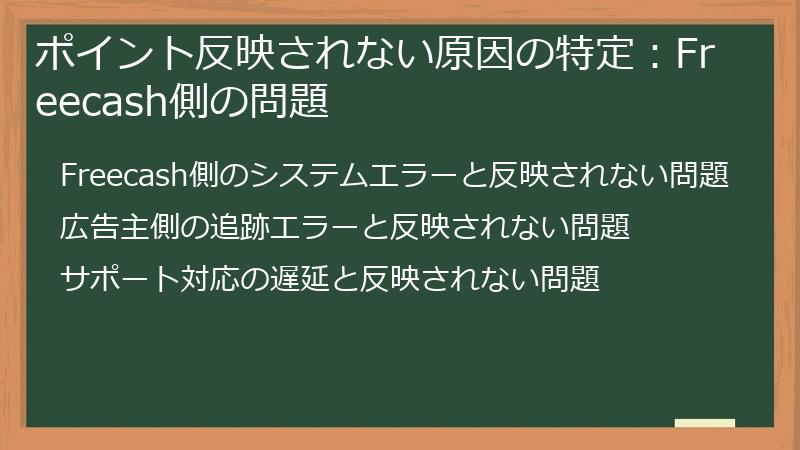 ポイント反映されない原因の特定：Freecash側の問題

Freecash側のシステムエラーと反映されない問題

広告主側の追跡エラーと反映されない問題

サポート対応の遅延と反映されない問題